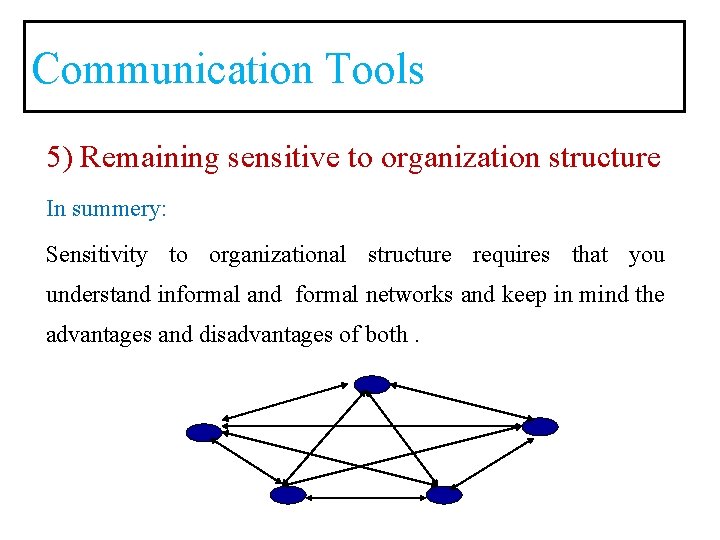 Communication Tools

5) Remaining sensitive to organization structure

In summery:

Sensitivity to organizational structure requires that you understand informal and formal networks and keep in mind the advantages and disadvantages of both .